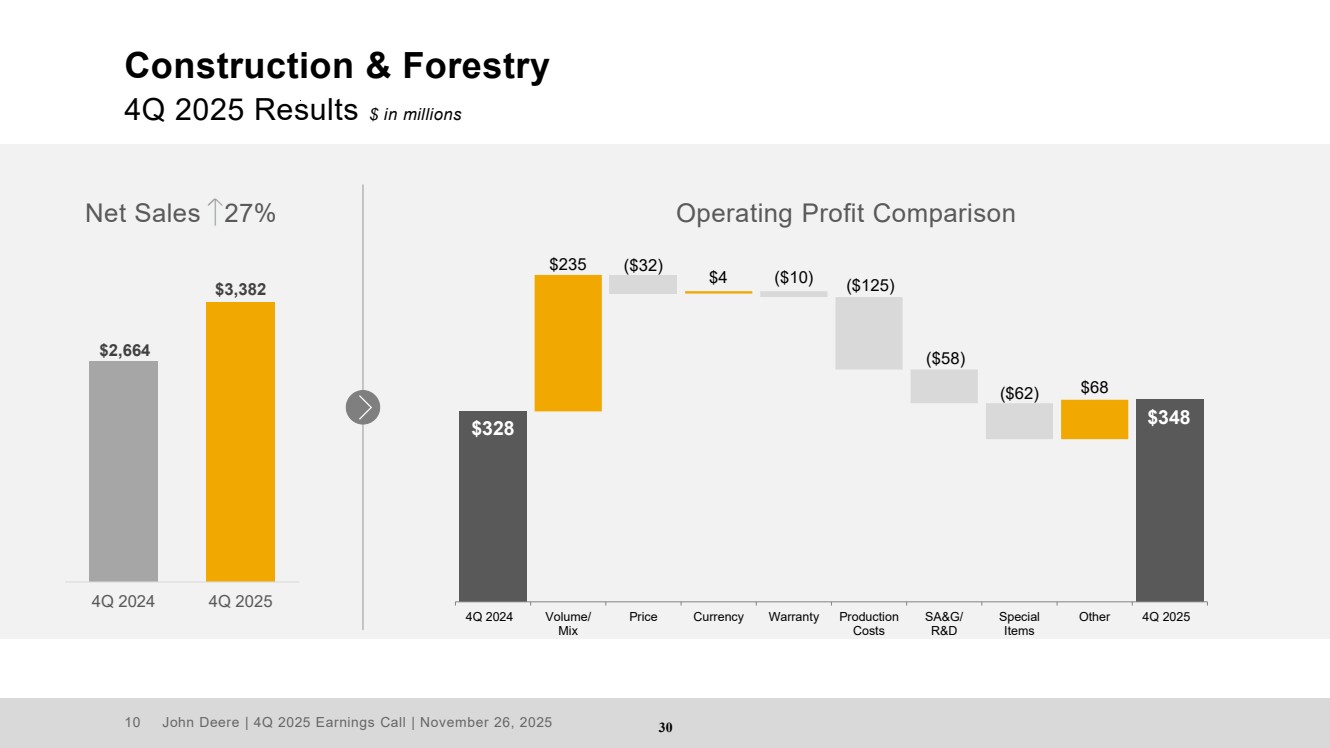 Construction & Forestry
4Q 2025 Results $ in millions

Net Sales ↑27%

$2,664
$3,382
4Q 2024
4Q 2025

Operating Profit Comparison

$328
$235
($32)
$4
($10)
($125)
($58)
($62)
$68
$348

4Q 2024
Volume/ Mix
Price
Currency
Warranty
Production Costs
SA&G/ R&D
Special Items
Other
4Q 2025

10 John Deere | 4Q 2025 Earnings Call | November 26, 2025
30